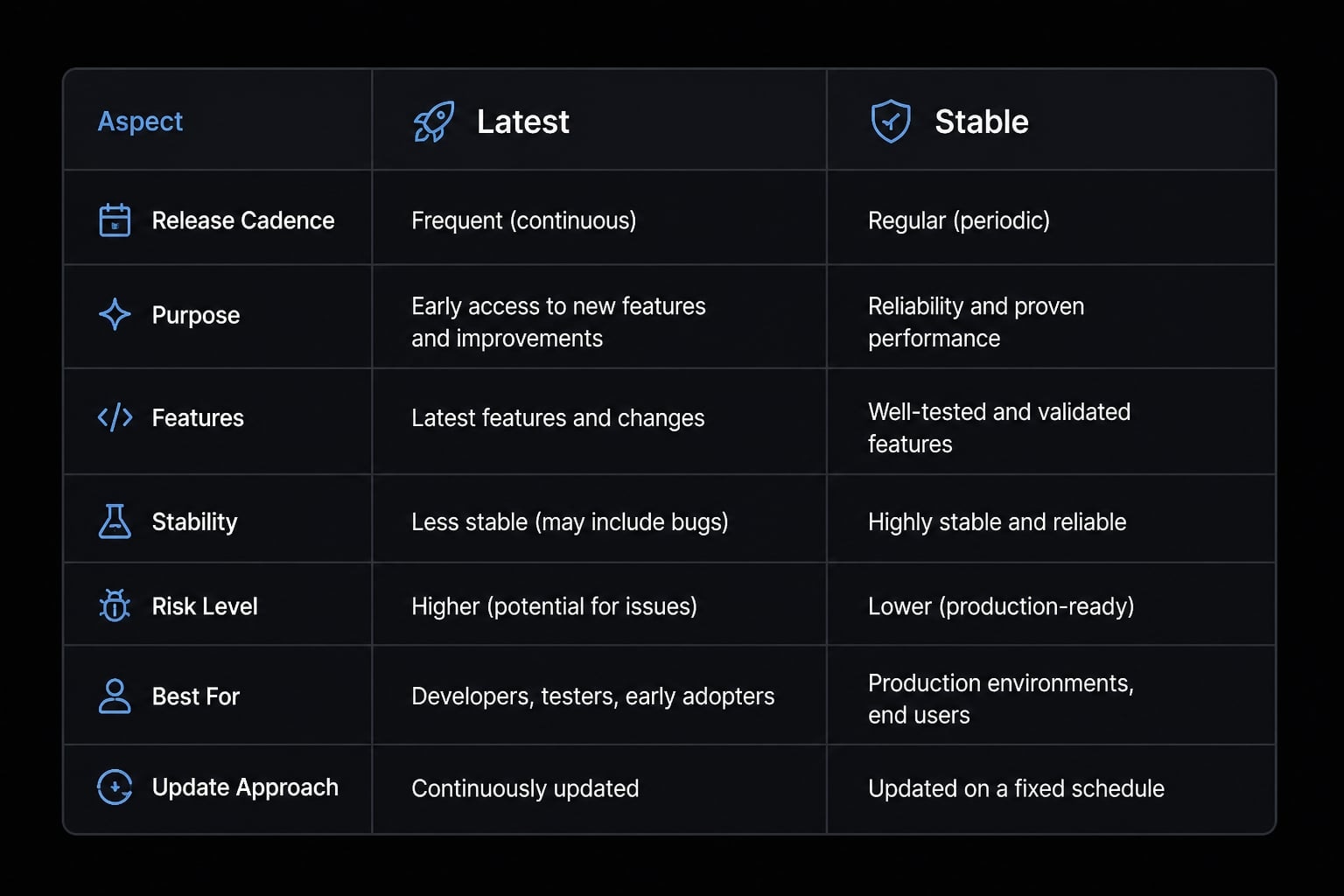 | Aspect | Latest | Stable |
|---|---|---|
| Release Cadence | Frequent (continuous) | Regular (periodic) |
| Purpose | Early access to new features and improvements | Reliability and proven performance |
| Features | Latest features and changes | Well-tested and validated features |
| Stability | Less stable (may include bugs) | Highly stable and reliable |
| Risk Level | Higher (potential for issues) | Lower (production-ready) |
| Best For | Developers, testers, early adopters | Production environments, end users |
| Update Approach | Continuously updated | Updated on a fixed schedule |